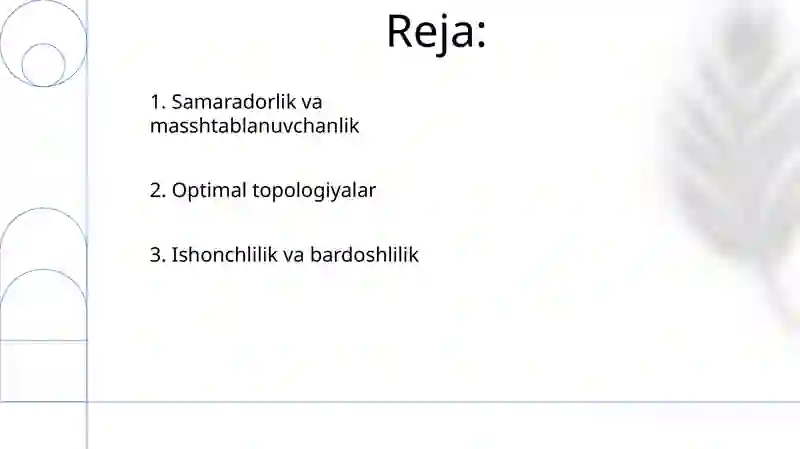 Reja:

1. Samaradorlik va masshtablanuvchanlik

2. Optimal topologiyalar

3. Ishonchlilik va bardoshlilik